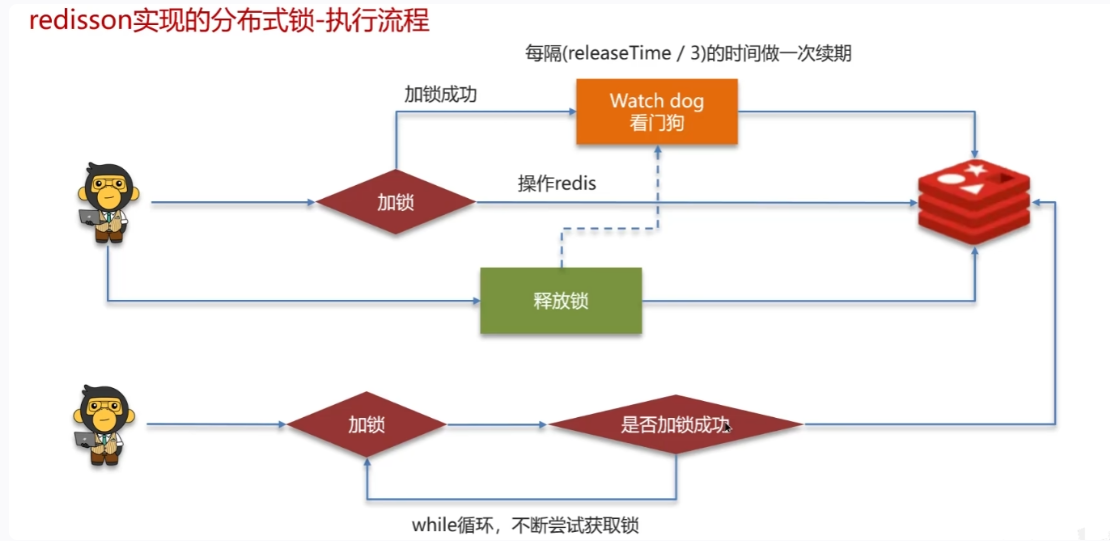 redisson实现的分布式锁-执行流程

每隔(releaseTime / 3)的时间做一次续期

加锁成功

Watch dog
看门狗

加锁

操作redis

释放锁

加锁

是否加锁成功

while循环，不断尝试获取锁